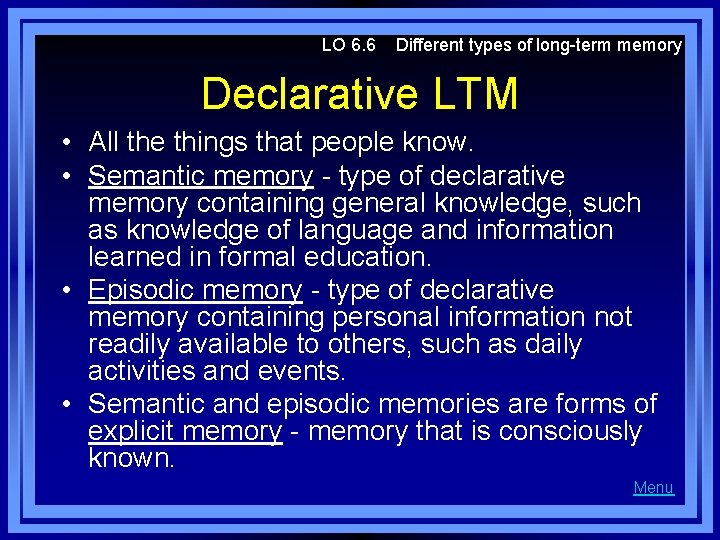 LO 6.6 Different types of long-term memory

Declarative LTM

• All the things that people know.
• Semantic memory - type of declarative memory containing general knowledge, such as knowledge of language and information learned in formal education.
• Episodic memory - type of declarative memory containing personal information not readily available to others, such as daily activities and events.
• Semantic and episodic memories are forms of explicit memory - memory that is consciously known.

Menu